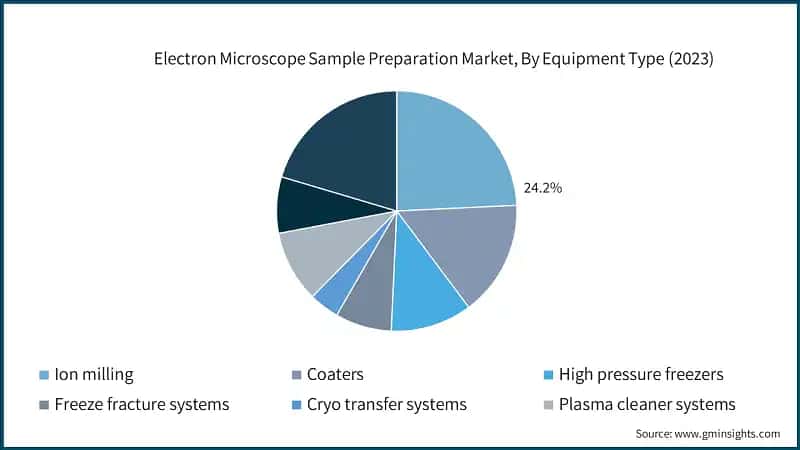 Electron Microscope Sample Preparation Market, By Equipment Type (2023)

24.2%

Ion milling
Coaters
High pressure freezers
Freeze fracture systems
Cryo transfer systems
Plasma cleaner systems

Source: www.gminsights.com